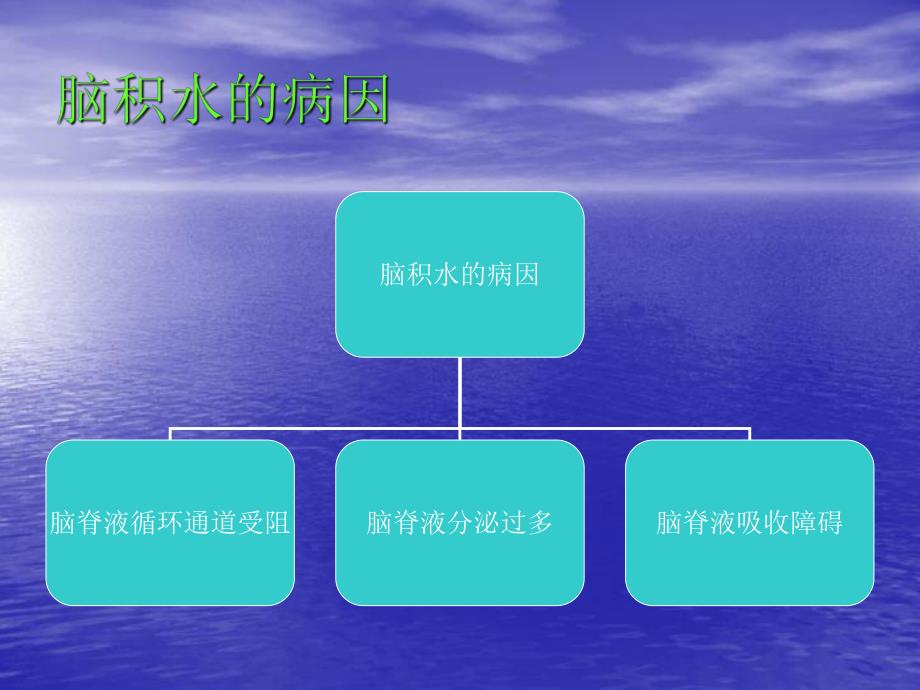 脑积水的病因

脑积水的病因

脑脊液循环通道受阻

脑脊液分泌过多

脑脊液吸收障碍